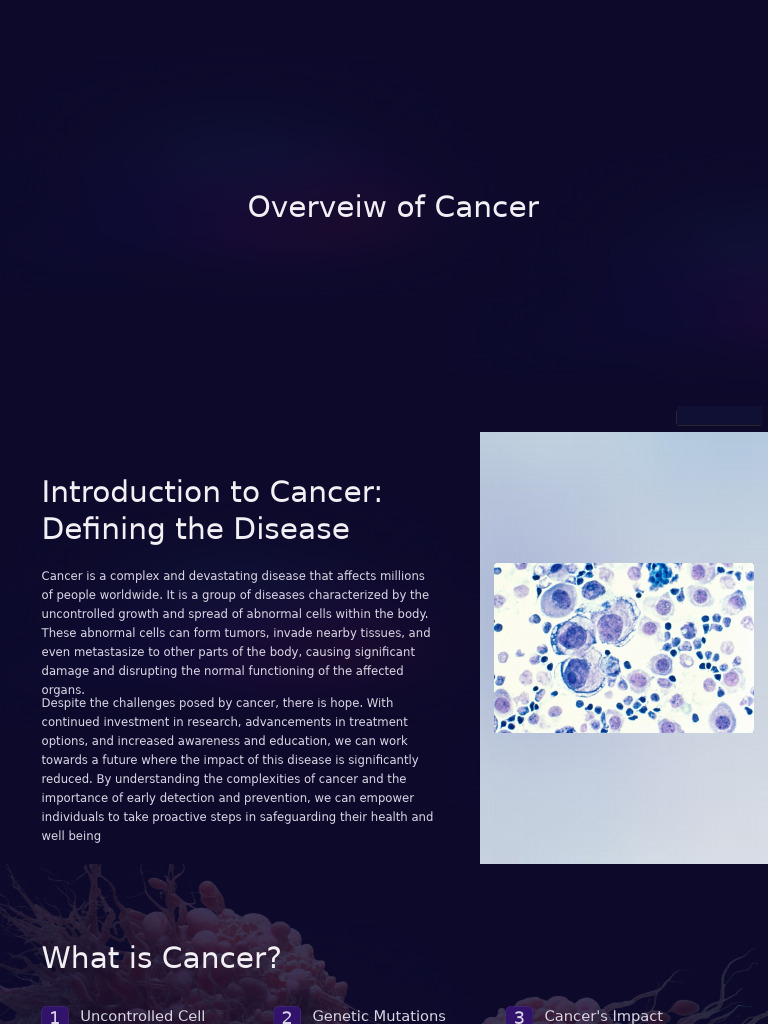 Overveiw of Cancer

Introduction to Cancer: Defining the Disease

Cancer is a complex and devastating disease that affects millions of people worldwide. It is a group of diseases characterized by the uncontrolled growth and spread of abnormal cells within the body. These abnormal cells can form tumors, invade nearby tissues, and even metastasize to other parts of the body, causing significant damage and disrupting the normal functioning of the affected organs.

Despite the challenges posed by cancer, there is hope. With continued investment in research, advancements in treatment options, and increased awareness and education, we can work towards a future where the impact of this disease is significantly reduced. By understanding the complexities of cancer and the importance of early detection and prevention, we can empower individuals to take proactive steps in safeguarding their health and well being

What is Cancer?

1 Uncontrolled Cell

2 Genetic Mutations

3 Cancer's Impact